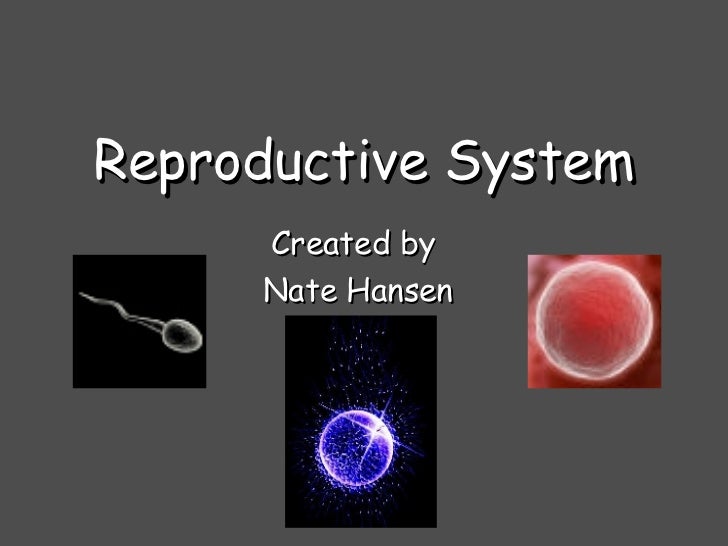 Reproductive System

Created by
Nate Hansen